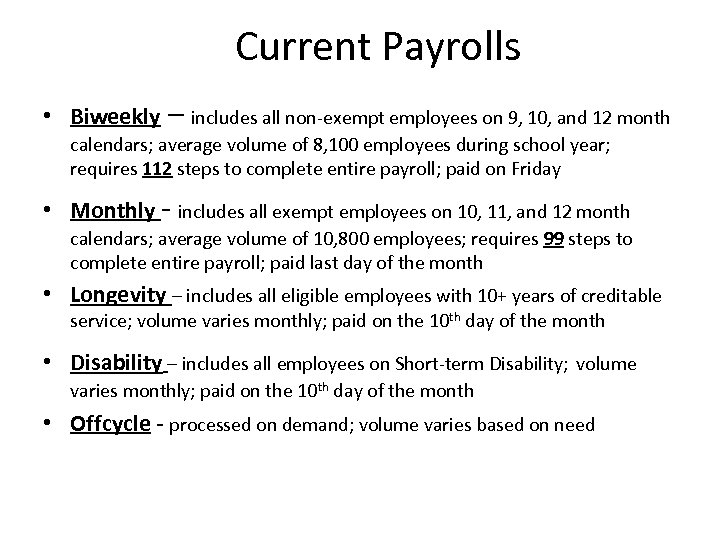 Current Payrolls

• Biweekly – includes all non-exempt employees on 9, 10, and 12 month calendars; average volume of 8,100 employees during school year; requires 112 steps to complete entire payroll; paid on Friday

• Monthly - includes all exempt employees on 10, 11, and 12 month calendars; average volume of 10,800 employees; requires 99 steps to complete entire payroll; paid last day of the month

• Longevity – includes all eligible employees with 10+ years of creditable service; volume varies monthly; paid on the 10th day of the month

• Disability – includes all employees on Short-term Disability; volume varies monthly; paid on the 10th day of the month

• Offcycle - processed on demand; volume varies based on need